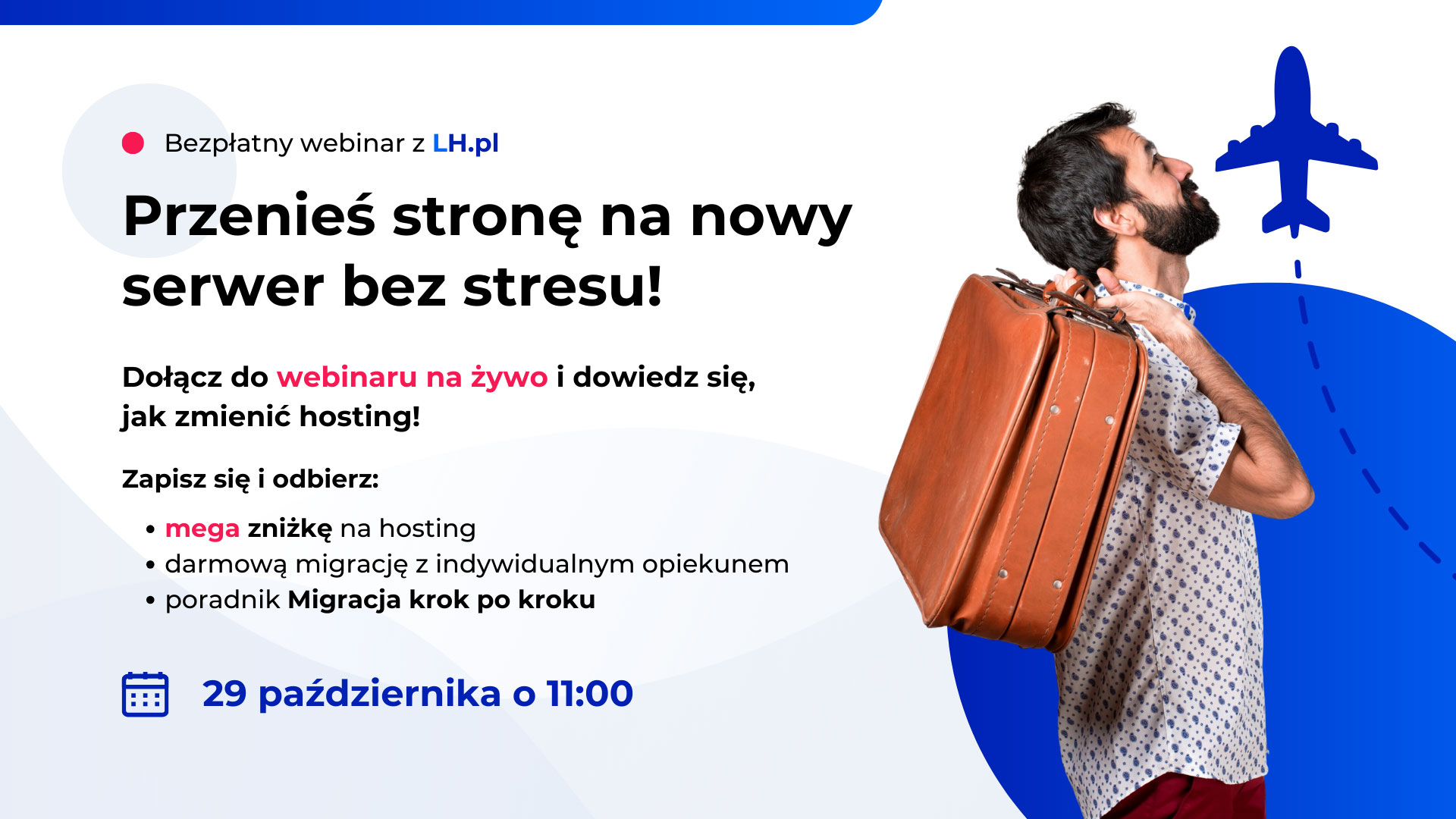 Bezpłatny webinar z LH.pl

Przenieś stronę na nowy serwer bez stresu!

Dołącz do webinaru na żywo i dowiedz się, jak zmienić hosting!

Zapisz się i odbierz:

• mega zniżkę na hosting
• darmową migrację z indywidualnym opiekunem
• poradnik Migracja krok po kroku

29 października o 11:00